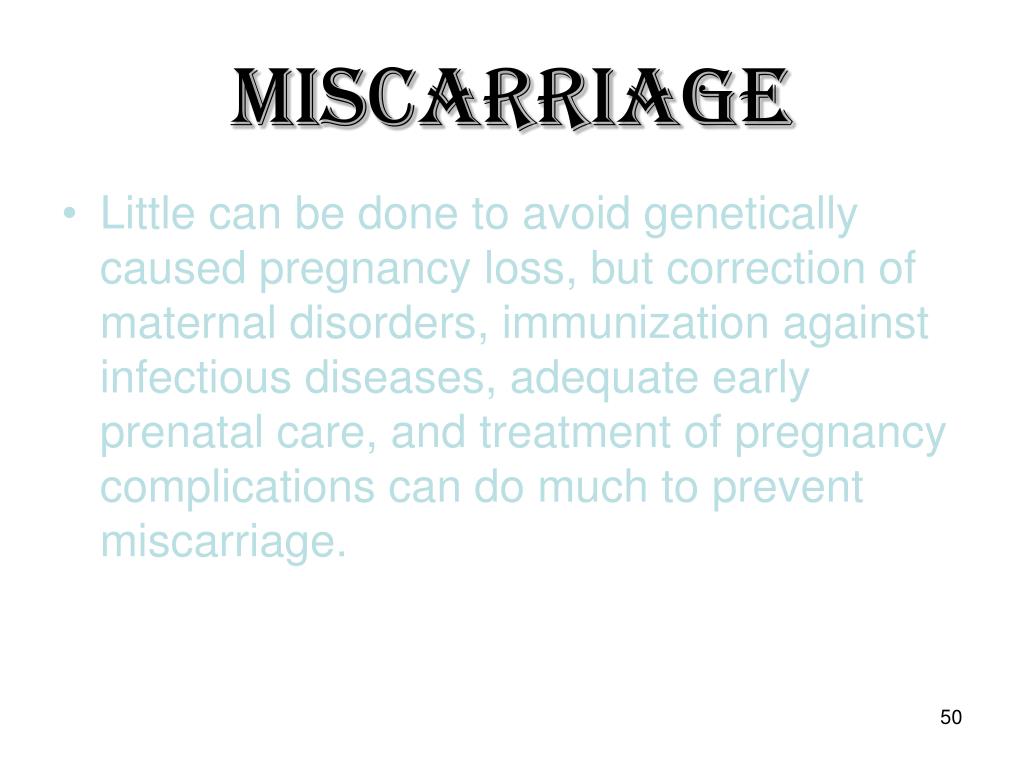 MISCARRIAGE

• Little can be done to avoid genetically caused pregnancy loss, but correction of maternal disorders, immunization against infectious diseases, adequate early prenatal care, and treatment of pregnancy complications can do much to prevent miscarriage.

50